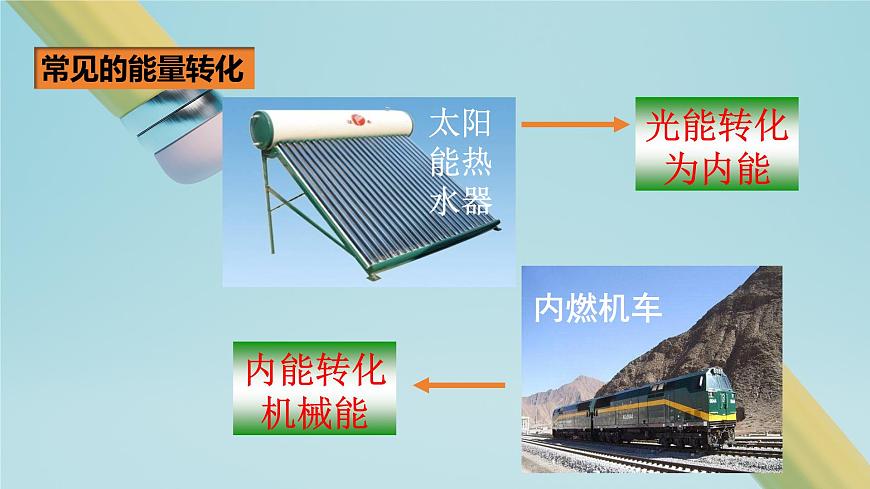 常见的能量转化

太阳能热水器

光能转化为内能

内燃机车

内能转化机械能